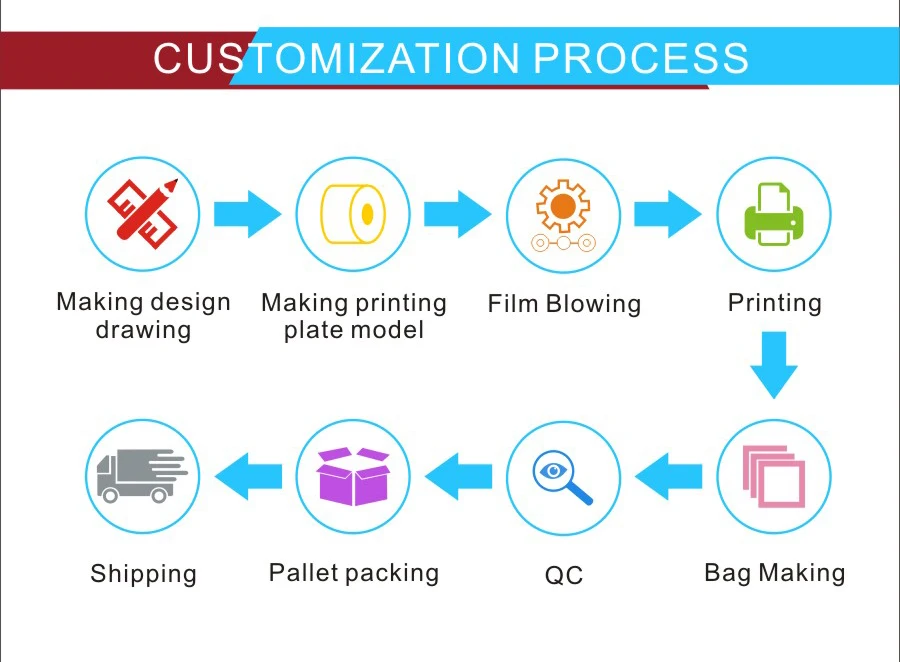 CUSTOMIZATION PROCESS

Making design drawing

Making printing plate model

Film Blowing

Printing

Bag Making

QC

Pallet packing

Shipping